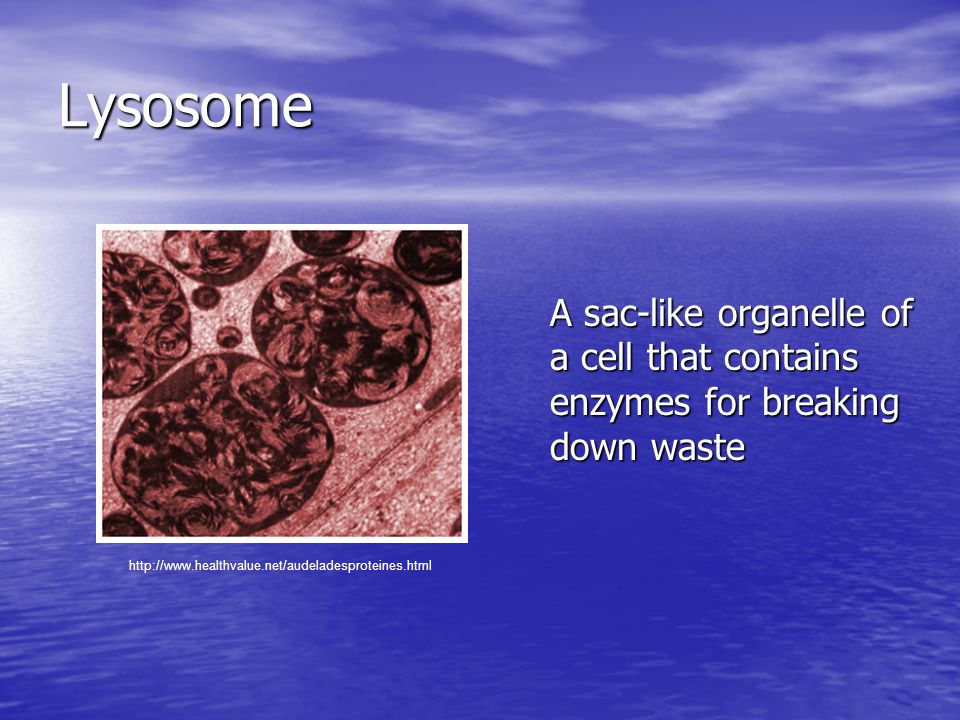 Lysosome

A sac-like organelle of a cell that contains enzymes for breaking down waste

http://www.healthvalue.net/audeladesproteines.html